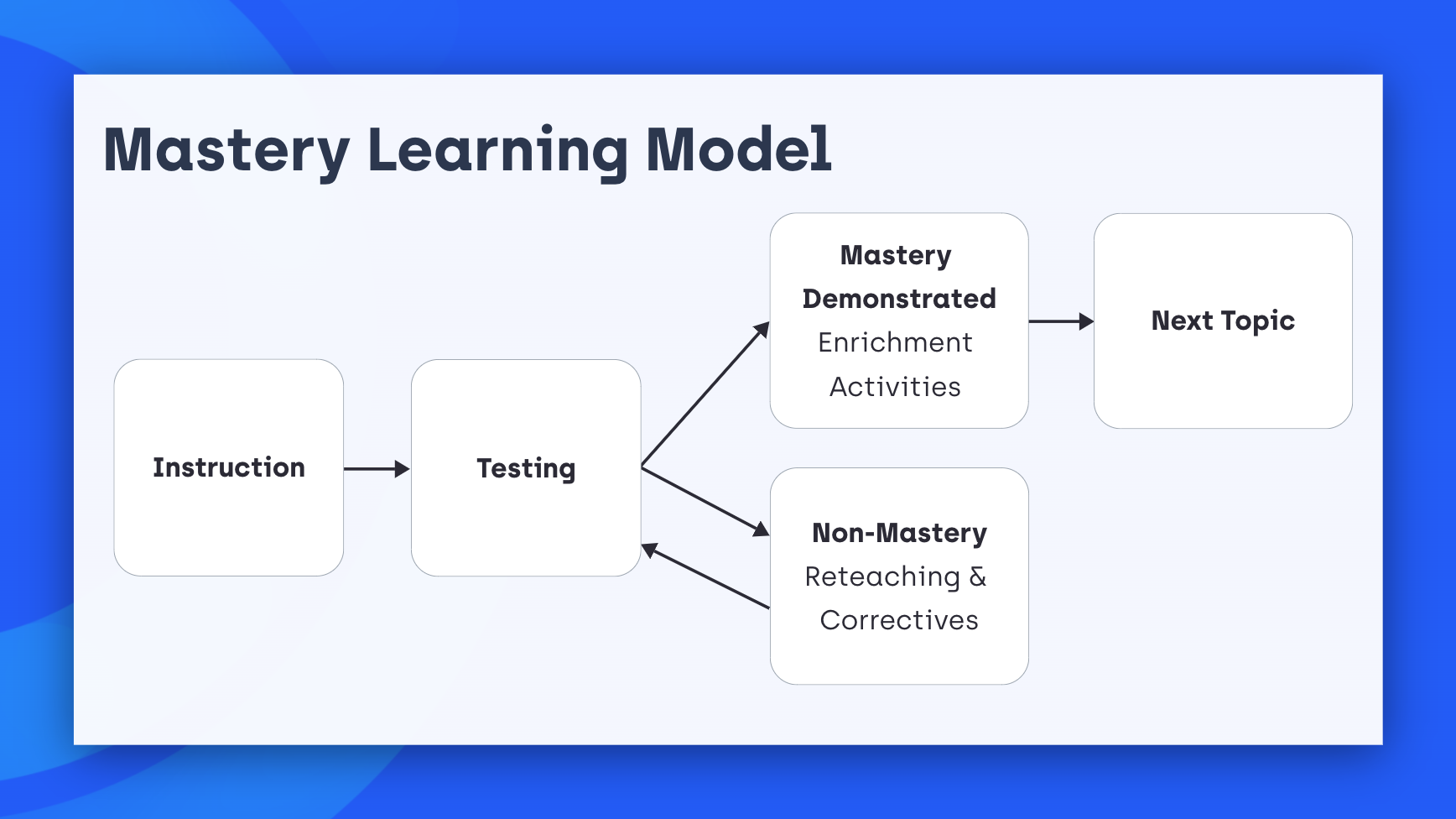 Mastery Learning Model

Instruction

Testing

Mastery Demonstrated
Enrichment Activities

Next Topic

Non-Mastery
Reteaching & Correctives